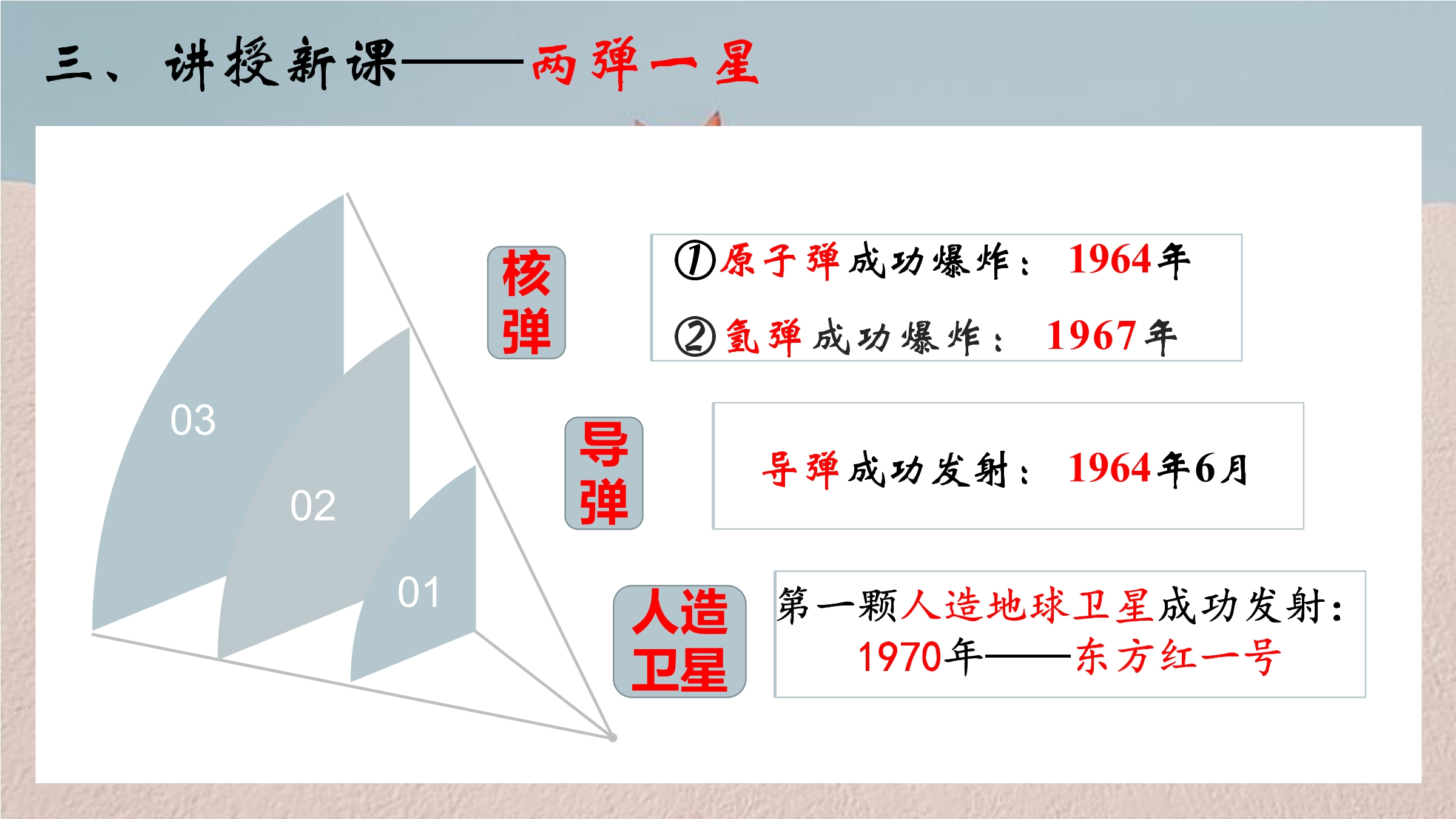 三、讲授新课——两弹一星

03

02

01

核弹

①原子弹成功爆炸：1964年

②氢弹成功爆炸：1967年

导弹

导弹成功发射：1964年6月

人造卫星

第一颗人造地球卫星成功发射：1970年——东方红一号